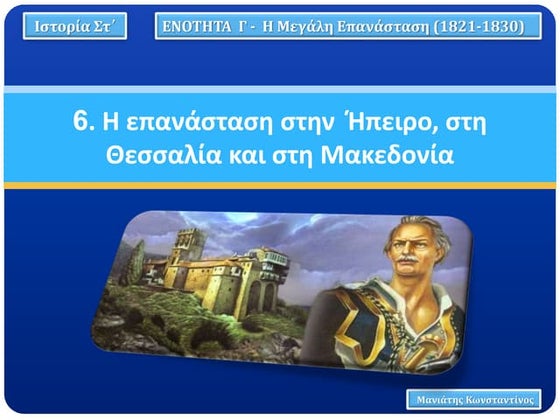 Ιστορία Στ΄

ΕΝΟΤΗΤΑ Γ - Η Μεγάλη Επανάσταση (1821-1830)

6. Η επανάσταση στην Ήπειρο, στη Θεσσαλία και στη Μακεδονία

Μανιάτης Κωνσταντίνος